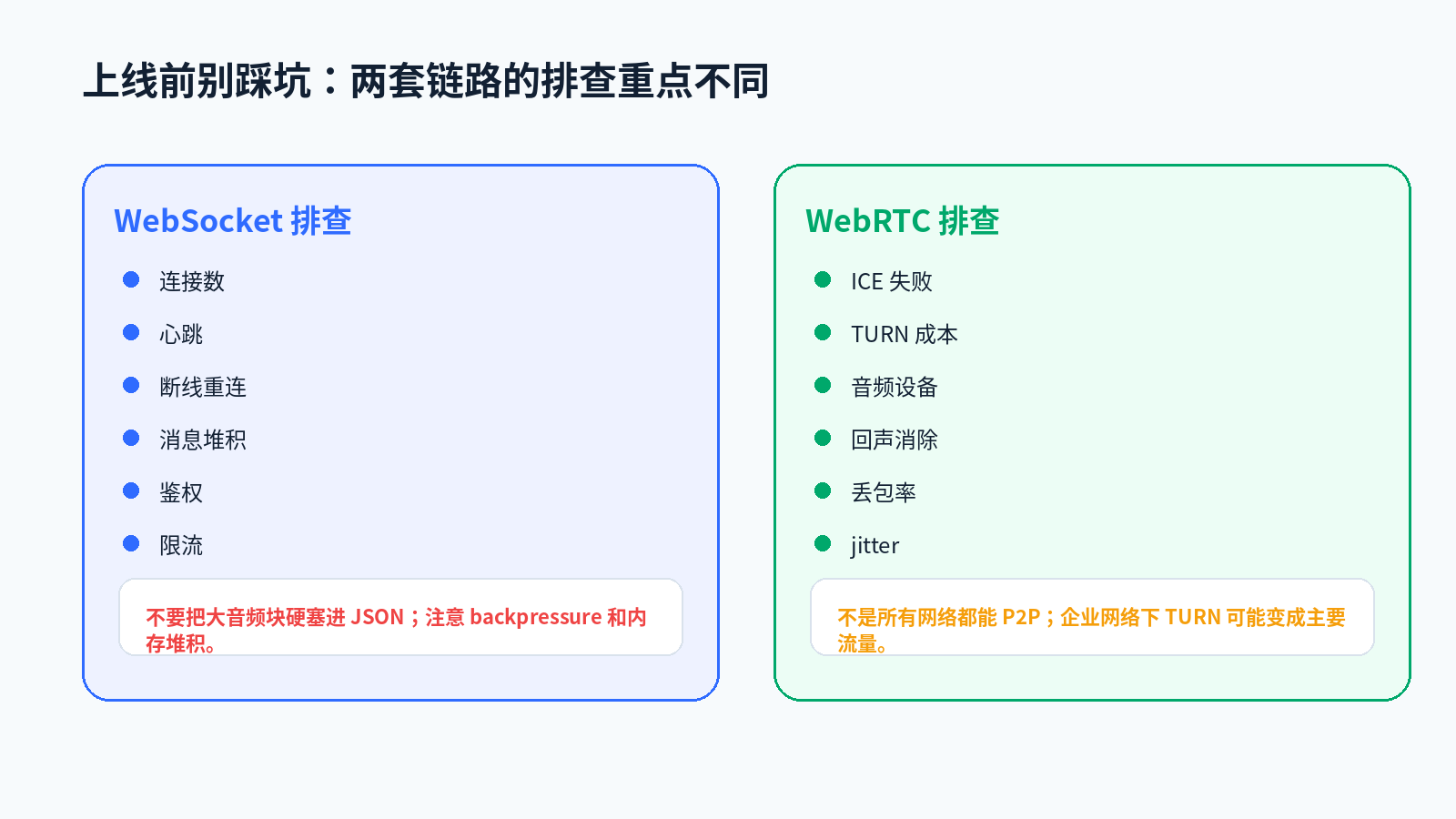 上线前别踩坑：两套链路的排查重点不同

WebSocket 排查

连接数

心跳

断线重连

消息堆积

鉴权

限流

不要把大音频块硬塞进 JSON；注意 backpressure 和内存堆积。

WebRTC 排查

ICE 失败

TURN 成本

音频设备

回声消除

丢包率

jitter

不是所有网络都能 P2P；企业网络下 TURN 可能变成主要流量。